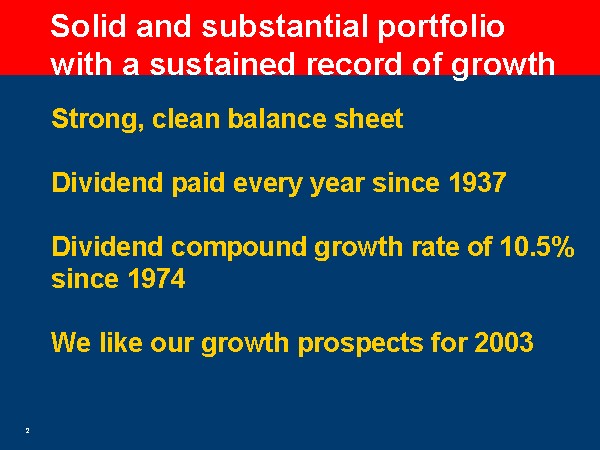 Solid and substantial portfolio with a sustained record of growth

Strong, clean balance sheet

Dividend paid every year since 1937

Dividend compound growth rate of 10.5% since 1974

We like our growth prospects for 2003

2